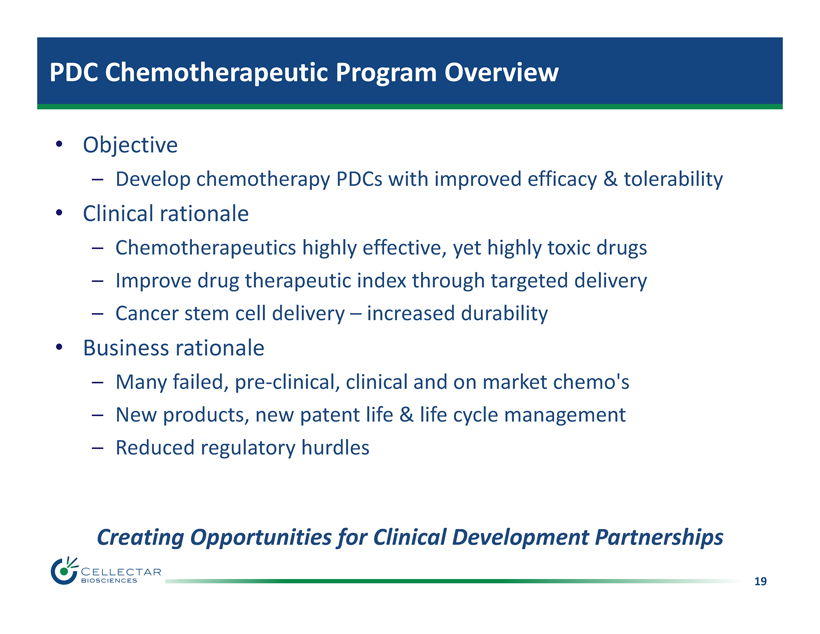 PDC Chemotherapeutic Program Overview

• Objective
– Develop chemotherapy PDCs with improved efficacy & tolerability
• Clinical rationale
– Chemotherapeutics highly effective, yet highly toxic drugs
– Improve drug therapeutic index through targeted delivery
– Cancer stem cell delivery – increased durability
• Business rationale
– Many failed, pre-clinical, clinical and on market chemo's
– New products, new patent life & life cycle management
– Reduced regulatory hurdles

Creating Opportunities for Clinical Development Partnerships

CELLECTAR BIOSCIENCES

19